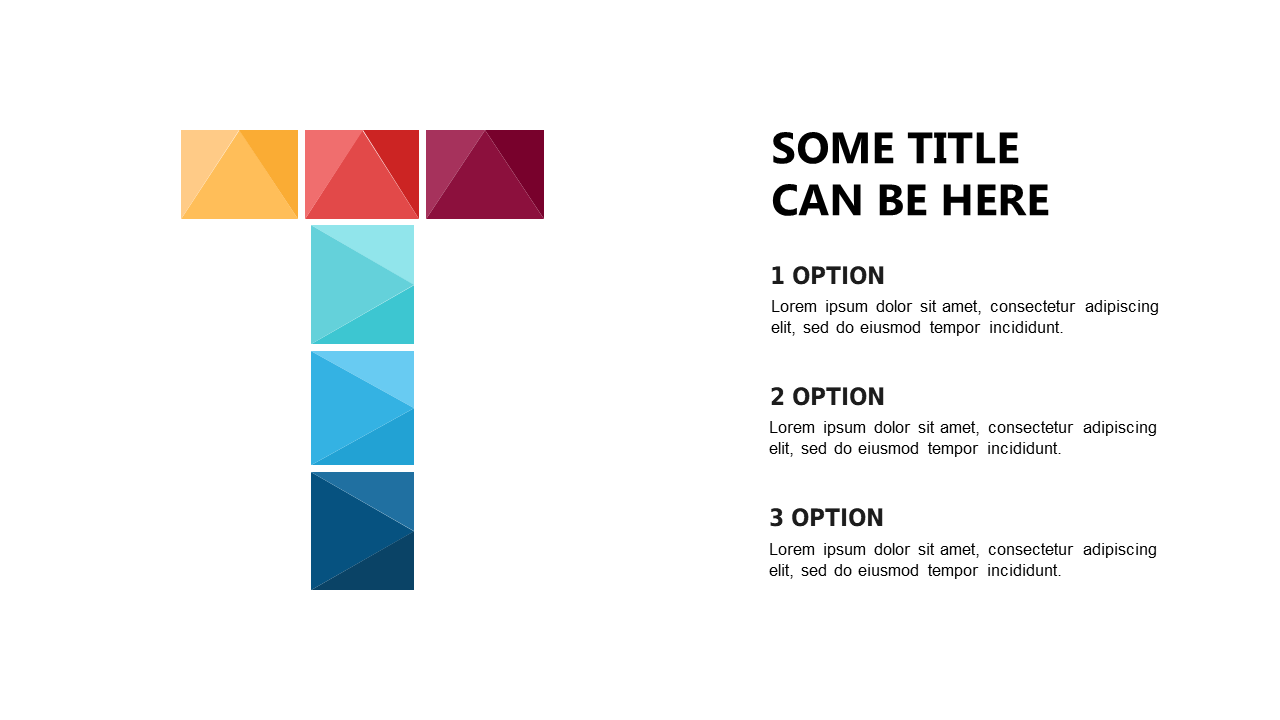 SOME TITLE
CAN BE HERE

1 OPTION
Lorem ipsum dolor sit amet, consectetur adipiscing elit, sed do eiusmod tempor incididunt.

2 OPTION
Lorem ipsum dolor sit amet, consectetur adipiscing elit, sed do eiusmod tempor incididunt.

3 OPTION
Lorem ipsum dolor sit amet, consectetur adipiscing elit, sed do eiusmod tempor incididunt.